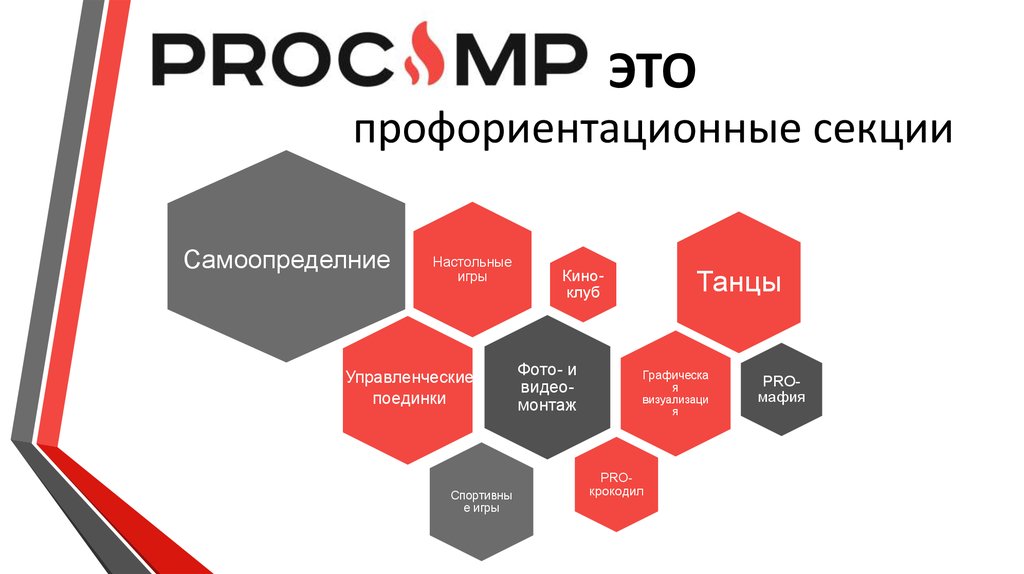 PROCAMP это

профориентационные секции

Самоопределние

Настольные игры

Кино-клуб

Танцы

Управленческие поединки

Фото- и видео-монтаж

Графическая визуализация

PRO-мафия

Спортивные игры

PRO-крокодил